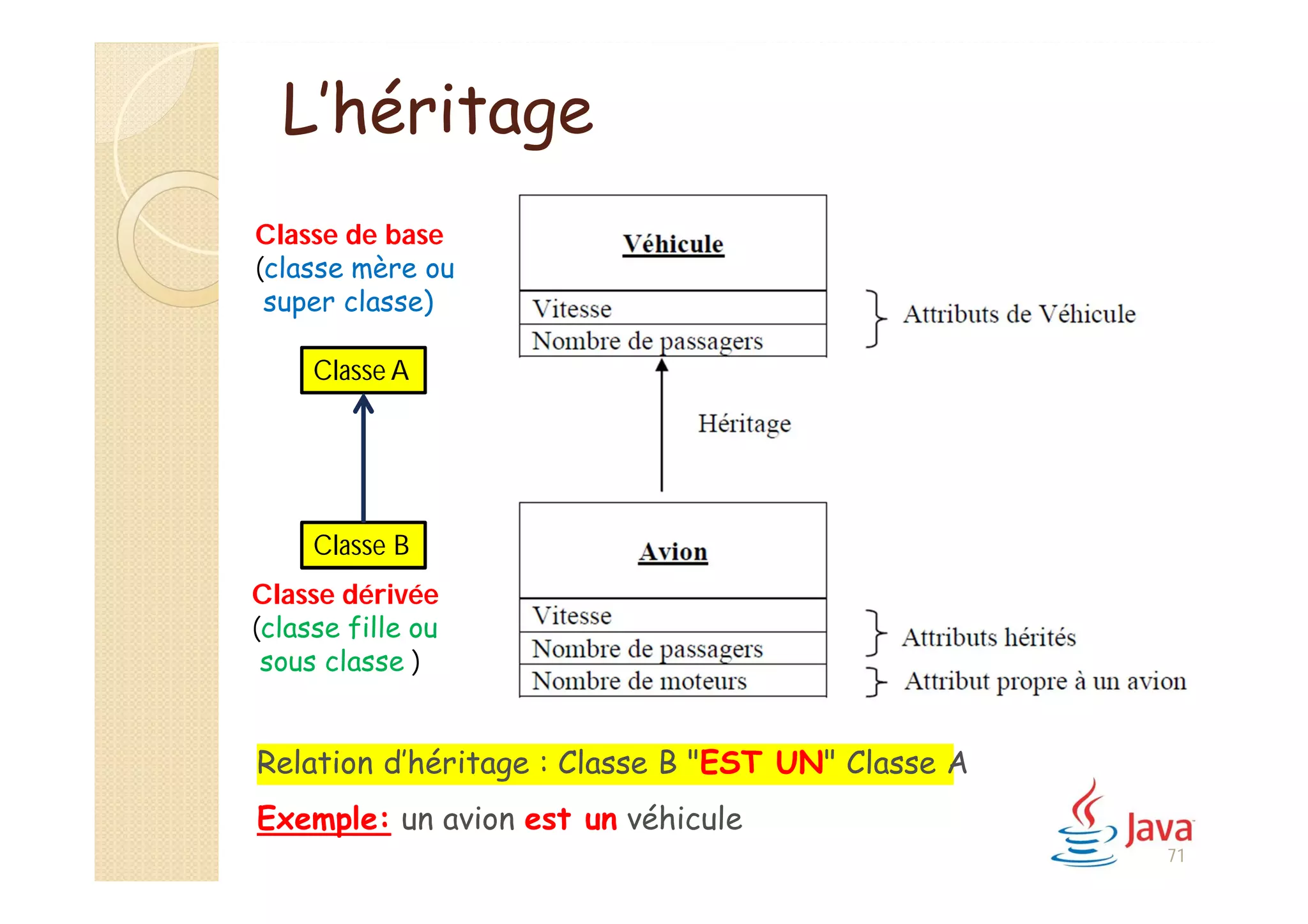 L'héritage

Classe de base (classe mère ou super classe)

Classe A

Classe B

Classe dérivée (classe fille ou sous classe )

Véhicule

Vitesse
Nombre de passagers

Attributs de Véhicule

Héritage

Avion

Vitesse
Nombre de passagers
Nombre de moteurs

Attributs hérités

Attribut propre à un avion

Relation d'héritage : Classe B "EST UN" Classe A

Exemple: un avion est un véhicule

Java

71